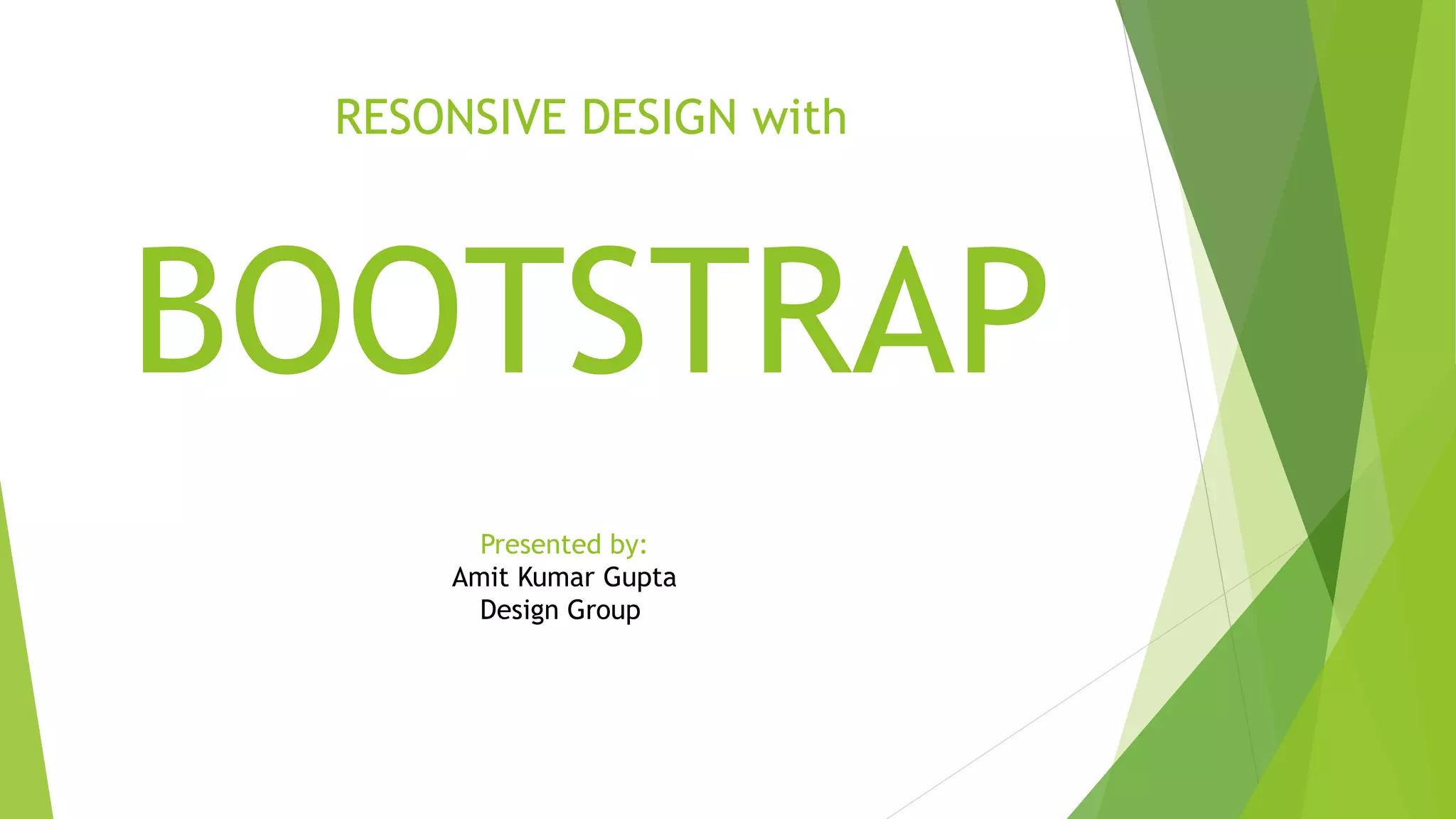 RESONSIVE DESIGN with

BOOTSTRAP

Presented by:
Amit Kumar Gupta
Design Group